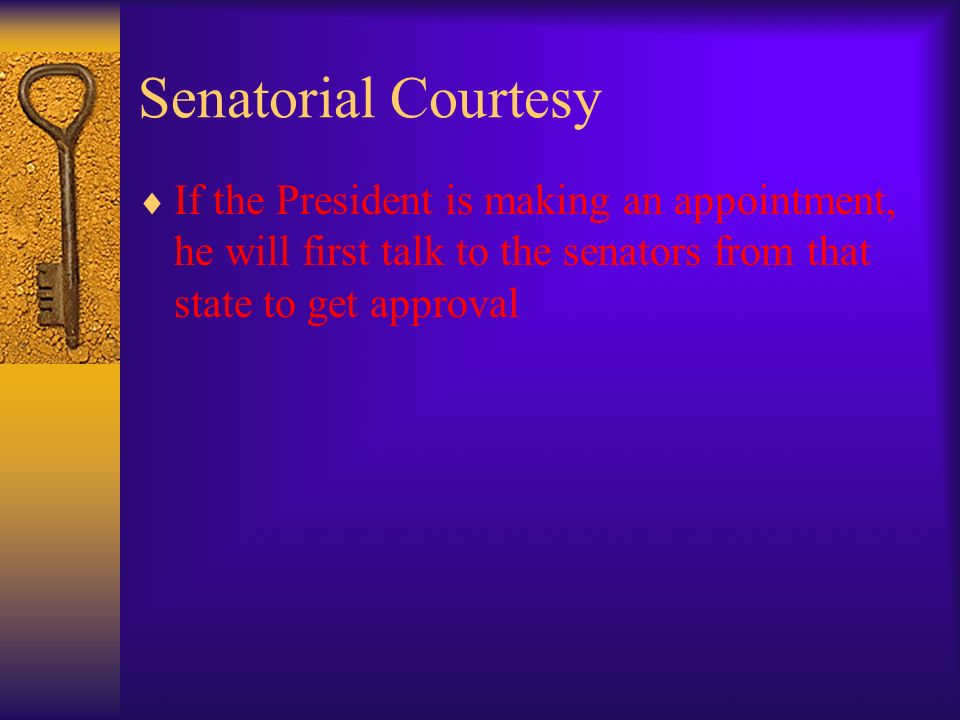 Senatorial Courtesy

♦ If the President is making an appointment, he will first talk to the senators from that state to get approval